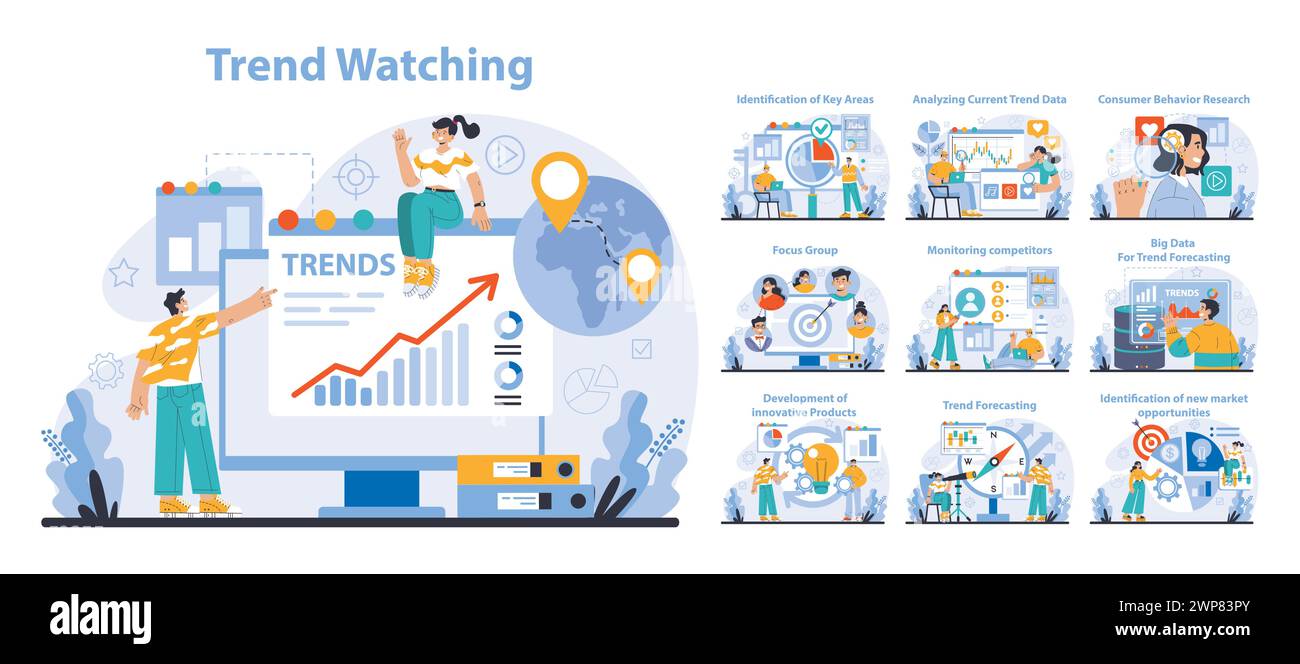 Trend Watching

TRENDS

Identification of Key Areas

Analyzing Current Trend Data

Consumer Behavior Research

Focus Group

Monitoring competitors

Big Data For Trend Forecasting

TRENDS

Development of innovative Products

Trend Forecasting

Identification of new market opportunities

alamy

Image ID: 2WP83PY
www.alamy.com